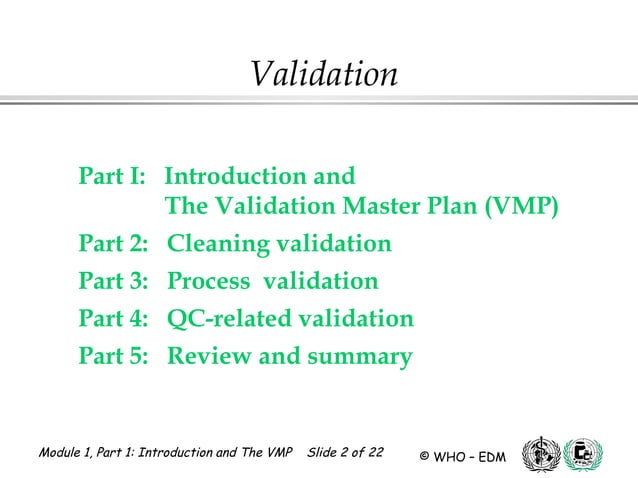 Validation

Part I: Introduction and The Validation Master Plan (VMP)
Part 2: Cleaning validation
Part 3: Process validation
Part 4: QC-related validation
Part 5: Review and summary

Module 1, Part 1: Introduction and The VMP Slide 2 of 22 © WHO – EDM